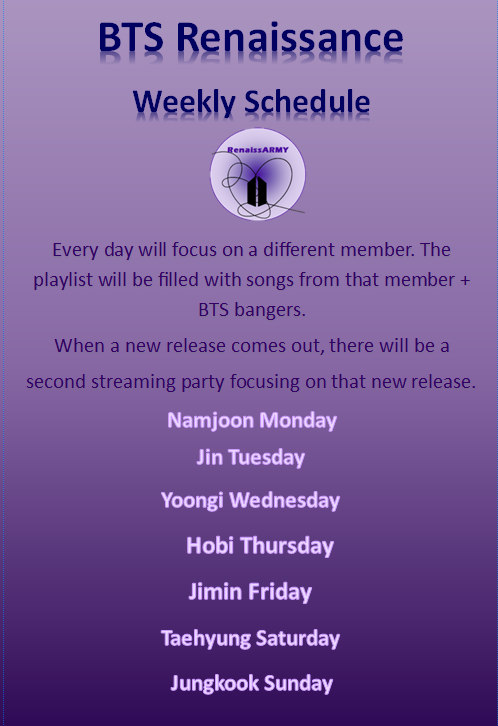 BTS Renaissance

Weekly Schedule

RenaissARMY

Every day will focus on a different member. The playlist will be filled with songs from that member + BTS bangers.

When a new release comes out, there will be a second streaming party focusing on that new release.

Namjoon Monday

Jin Tuesday

Yoongi Wednesday

Hobi Thursday

Jimin Friday

Taehyung Saturday

Jungkook Sunday